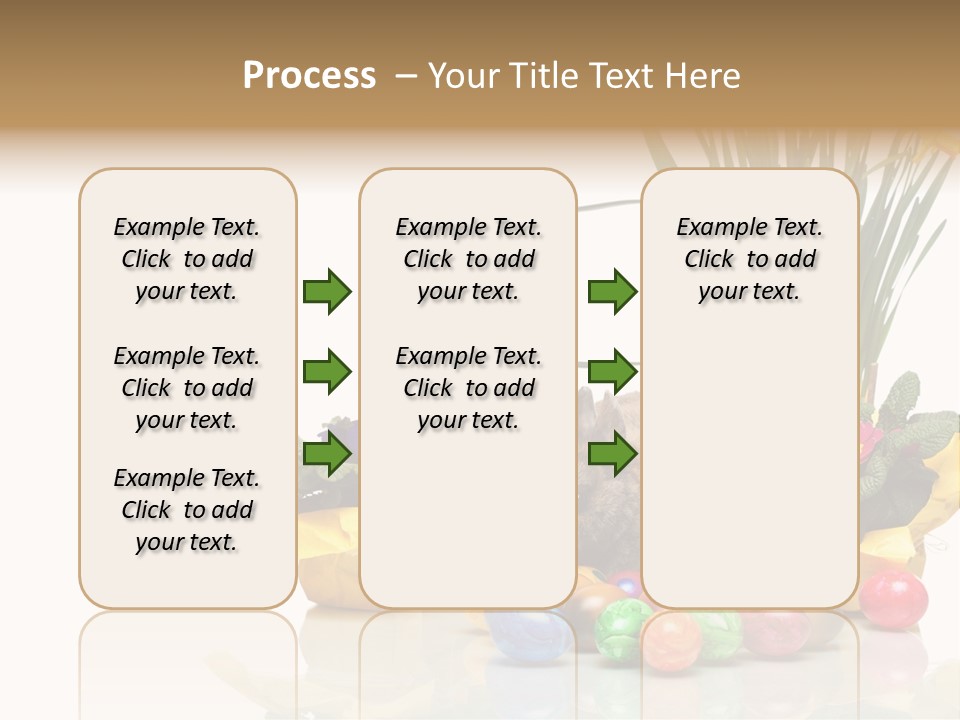 Process – Your Title Text Here

Example Text. Click to add your text.

Example Text. Click to add your text.

Example Text. Click to add your text.

Example Text. Click to add your text.

Example Text. Click to add your text.

Example Text. Click to add your text.